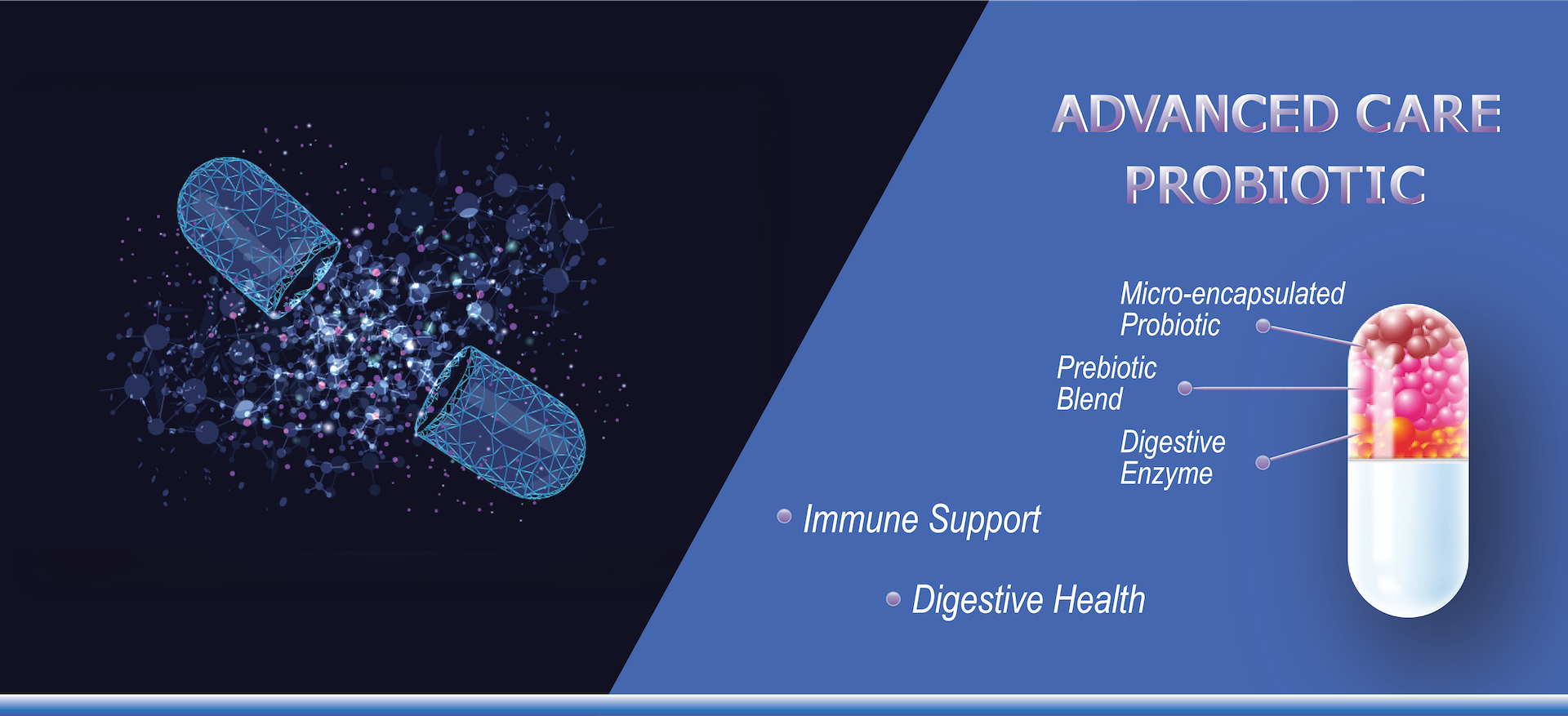 ADVANCED CARE PROBIOTIC

Micro-encapsulated Probiotic

Prebiotic Blend

Digestive Enzyme

Immune Support

Digestive Health